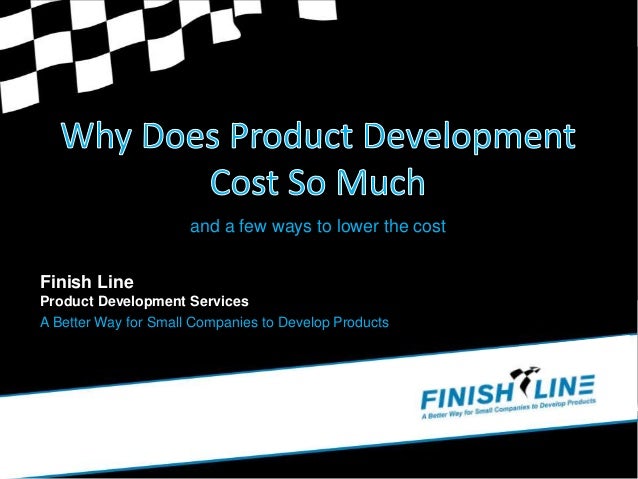 Why Does Product Development Cost So Much

and a few ways to lower the cost

Finish Line
Product Development Services
A Better Way for Small Companies to Develop Products

FINISH LINE
A Better Way for Small Companies to Develop Products